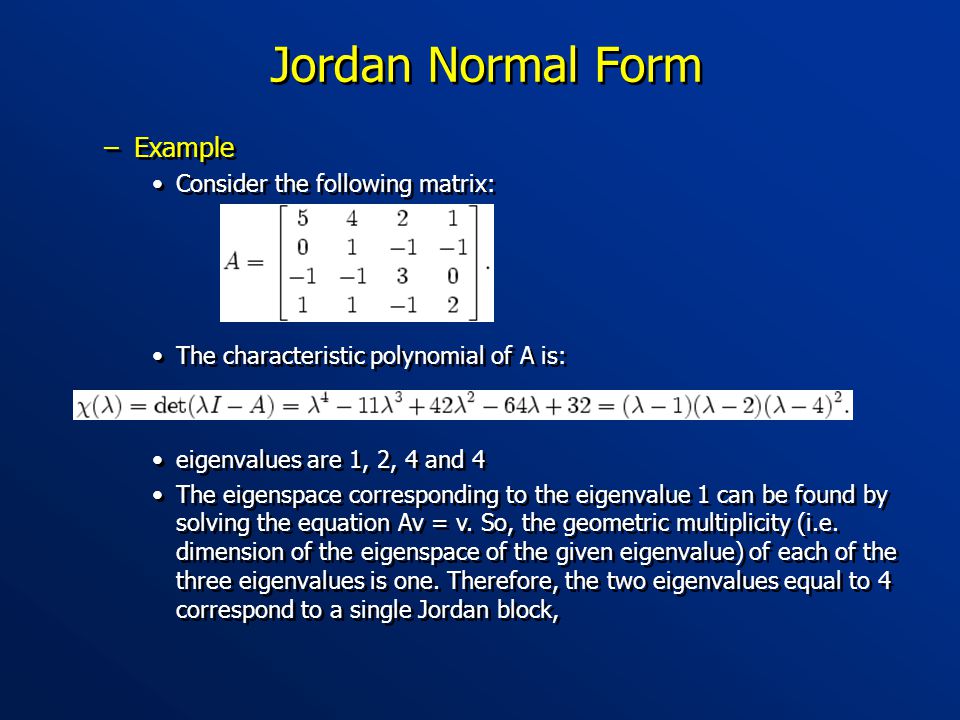 Jordan Normal Form

– Example

• Consider the following matrix:

$A = \begin{bmatrix} 5 & 4 & 2 & 1 \\ 0 & 1 & -1 & -1 \\ -1 & -1 & 3 & 0 \\ 1 & 1 & -1 & 2 \end{bmatrix}.$

• The characteristic polynomial of A is:

$\chi(\lambda) = \det(\lambda I - A) = \lambda^4 - 11\lambda^3 + 42\lambda^2 - 64\lambda + 32 = (\lambda - 1)(\lambda - 2)(\lambda - 4)^2.$

• eigenvalues are 1, 2, 4 and 4

• The eigenspace corresponding to the eigenvalue 1 can be found by solving the equation Av = v. So, the geometric multiplicity (i.e. dimension of the eigenspace of the given eigenvalue) of each of the three eigenvalues is one. Therefore, the two eigenvalues equal to 4 correspond to a single Jordan block,